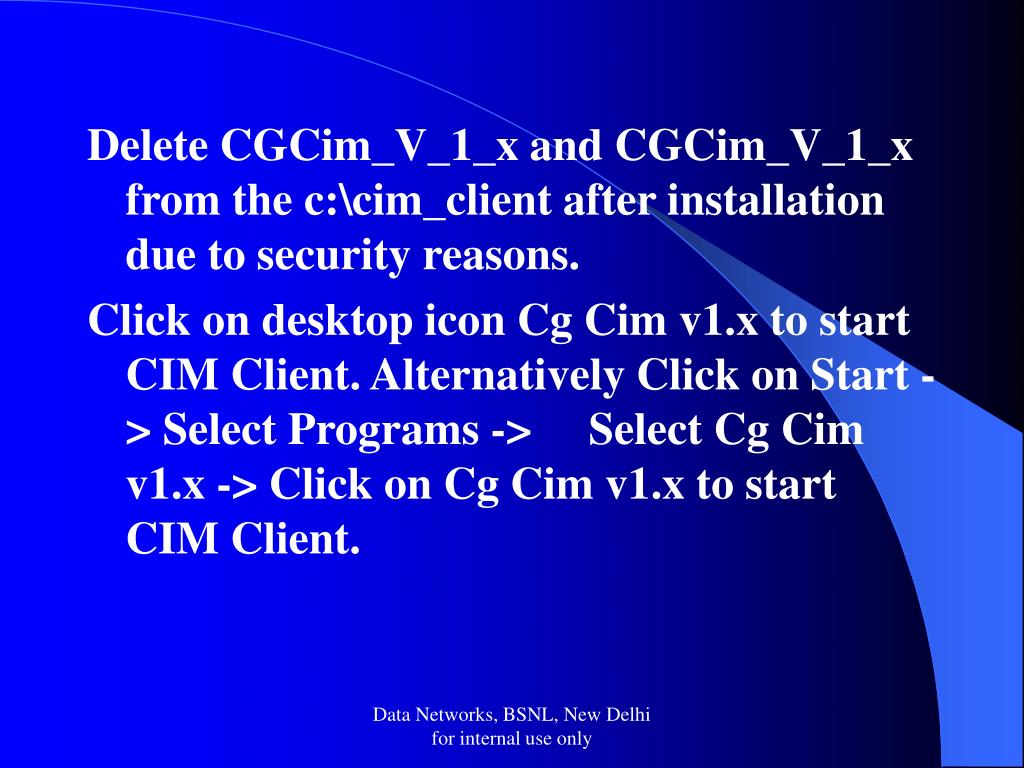 Delete CGCim_V_1_x and CGCim_V_1_x from the c:\cim_client after installation due to security reasons.

Click on desktop icon Cg Cim v1.x to start CIM Client. Alternatively Click on Start -> Select Programs -> Select Cg Cim v1.x -> Click on Cg Cim v1.x to start CIM Client.

Data Networks, BSNL, New Delhi
for internal use only